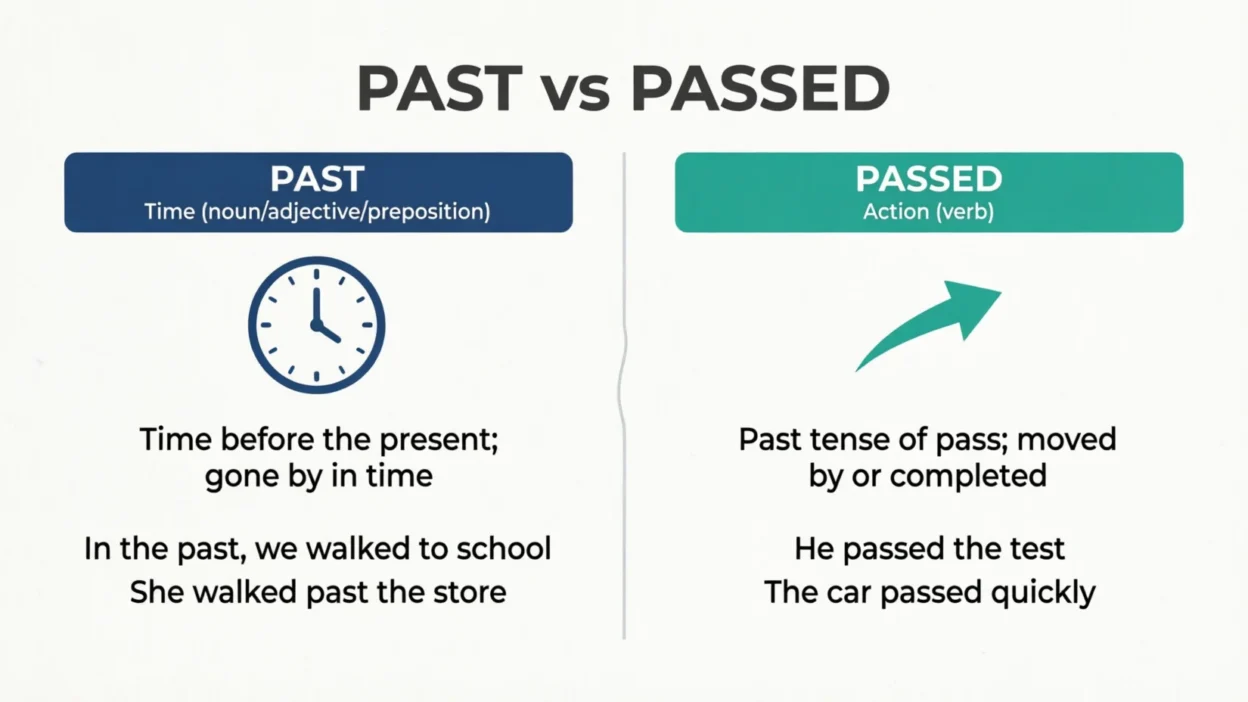 PAST vs PASSED

PAST
Time (noun/adjective/preposition)

Time before the present; gone by in time

In the past, we walked to school
She walked past the store

PASSED
Action (verb)

Past tense of pass; moved by or completed

He passed the test
The car passed quickly